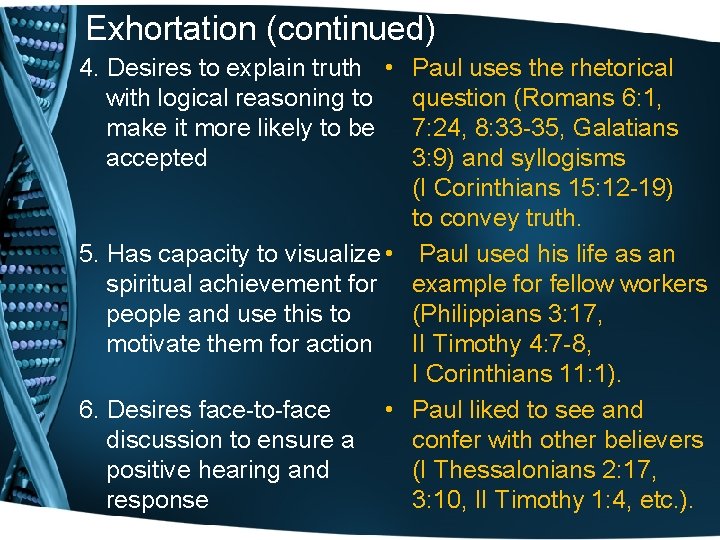 Exhortation (continued)

4. Desires to explain truth with logical reasoning to make it more likely to be accepted

5. Has capacity to visualize spiritual achievement for people and use this to motivate them for action

6. Desires face-to-face discussion to ensure a positive hearing and response

• Paul uses the rhetorical question (Romans 6:1, 7:24, 8:33-35, Galatians 3:9) and syllogisms (I Corinthians 15:12-19) to convey truth.

• Paul used his life as an example for fellow workers (Philippians 3:17, II Timothy 4:7-8, I Corinthians 11:1).

• Paul liked to see and confer with other believers (I Thessalonians 2:17, 3:10, II Timothy 1:4, etc.).